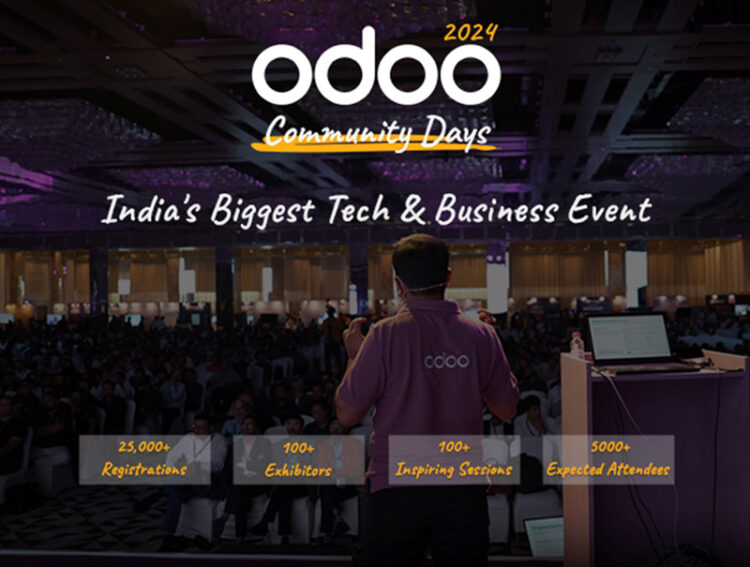 2024
odoo
Community Days

India's Biggest Tech & Business Event

odoo

25,000+
Registrations

100+
Exhibitors

100+
Inspiring Sessions

5000+
Expected Attendees